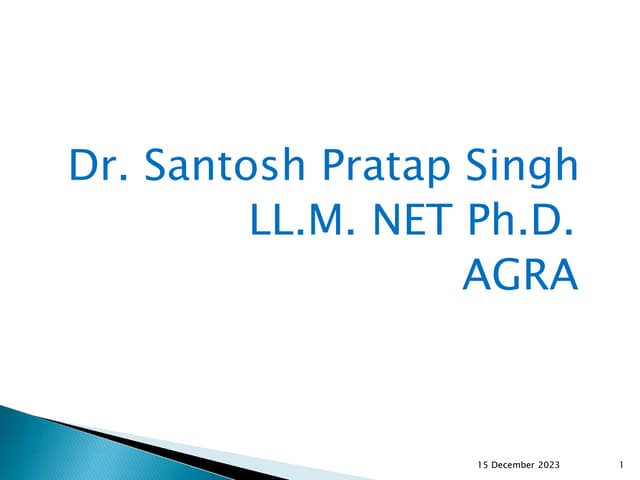 Dr. Santosh Pratap Singh
LL.M. NET Ph.D.
AGRA

15 December 2023 1